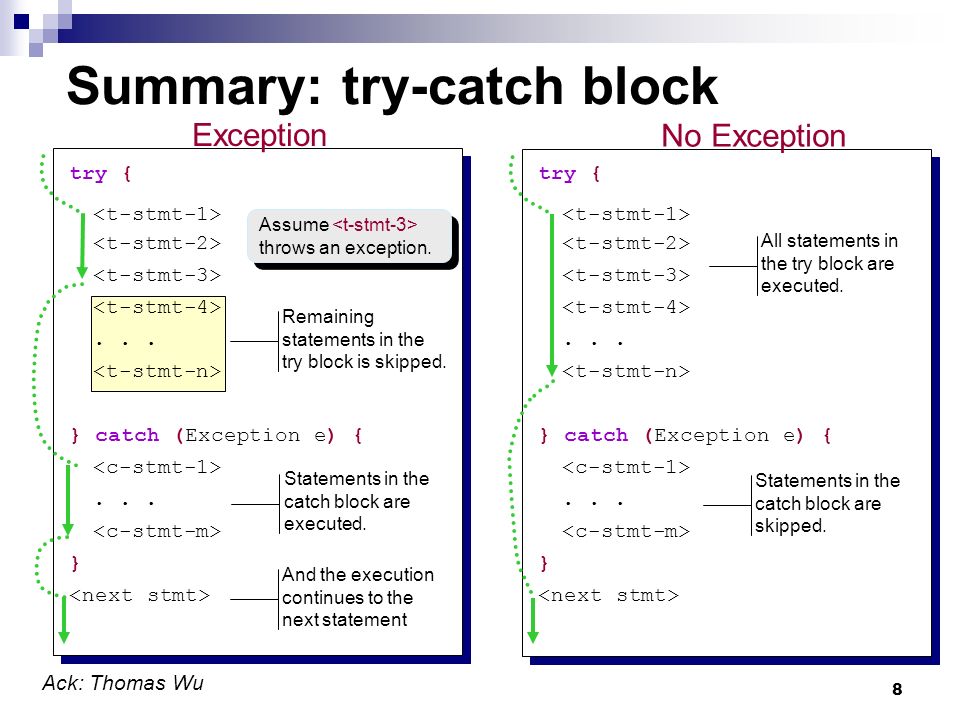 Summary: try-catch block

Exception

try {
<t-stmt-1>
<t-stmt-2>
<t-stmt-3>
<t-stmt-4>
. . .
<t-stmt-n>
} catch (Exception e) {
<c-stmt-1>
. . .
<c-stmt-m>
}
<next stmt>

Assume <t-stmt-3> throws an exception.

Remaining statements in the try block is skipped.

Statements in the catch block are executed.

And the execution continues to the next statement

No Exception

try {
<t-stmt-1>
<t-stmt-2>
<t-stmt-3>
<t-stmt-4>
. . .
<t-stmt-n>
} catch (Exception e) {
<c-stmt-1>
. . .
<c-stmt-m>
}
<next stmt>

All statements in the try block are executed.

Statements in the catch block are skipped.

Ack: Thomas Wu

8